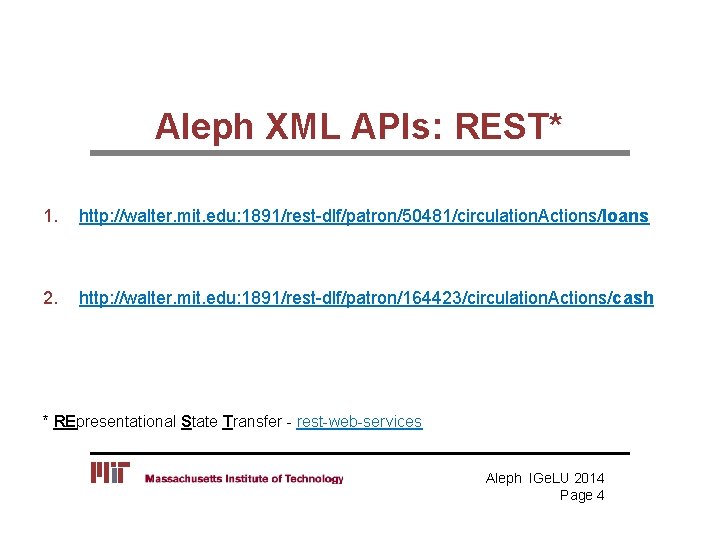 Aleph XML APIs: REST*

1. http://walter.mit.edu:1891/rest-dlf/patron/50481/circulationActions/loans

2. http://walter.mit.edu:1891/rest-dlf/patron/164423/circulationActions/cash

* REpresentational State Transfer - rest-web-services

MIT Massachusetts Institute of Technology

Aleph IGeLU 2014
Page 4